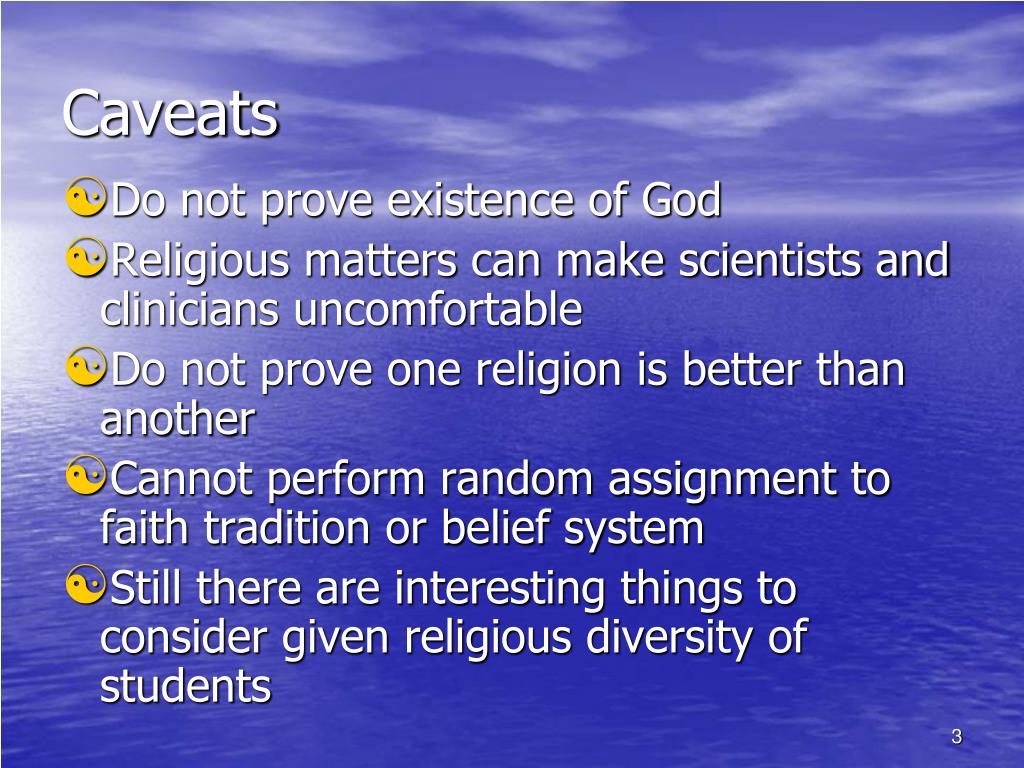 Caveats

Do not prove existence of God

Religious matters can make scientists and clinicians uncomfortable

Do not prove one religion is better than another

Cannot perform random assignment to faith tradition or belief system

Still there are interesting things to consider given religious diversity of students

3